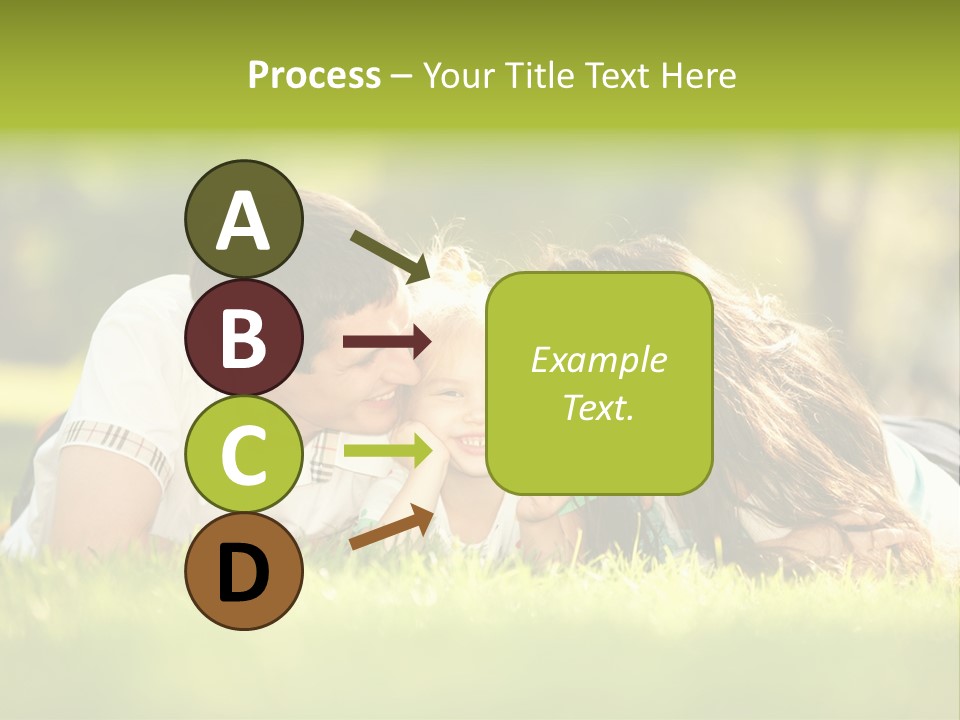 Process – Your Title Text Here

A

B

C

D

Example Text.